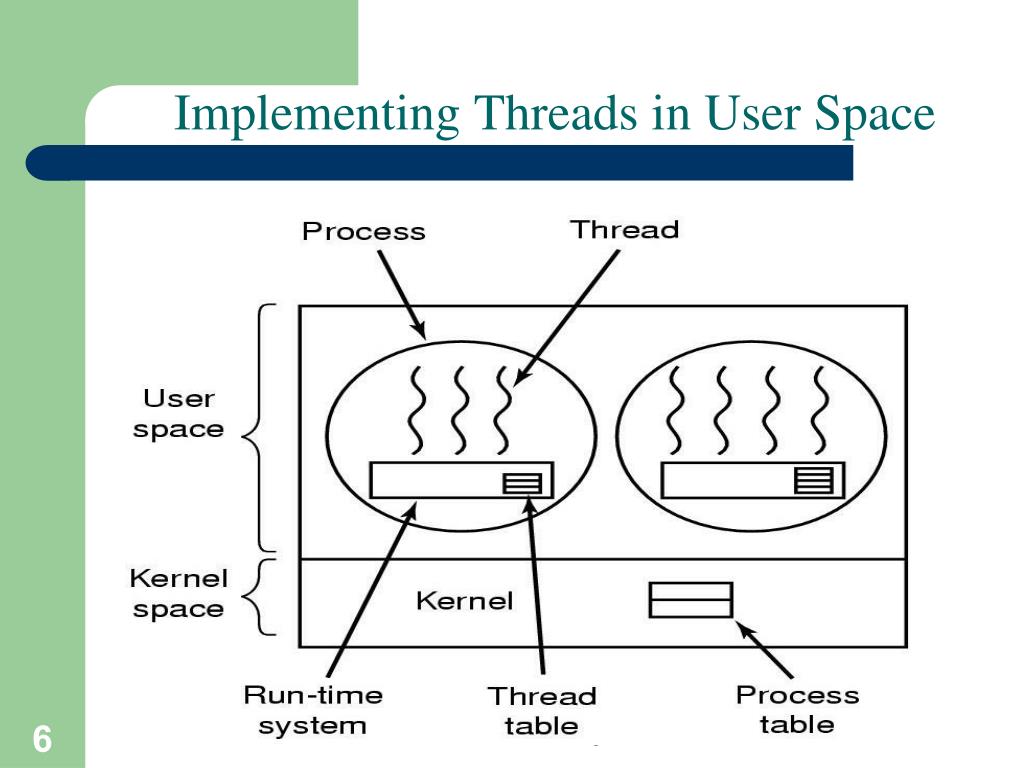 Implementing Threads in User Space

Process

Thread

User space

Kernel space

Kernel

Run-time system

Thread table

Process table

6